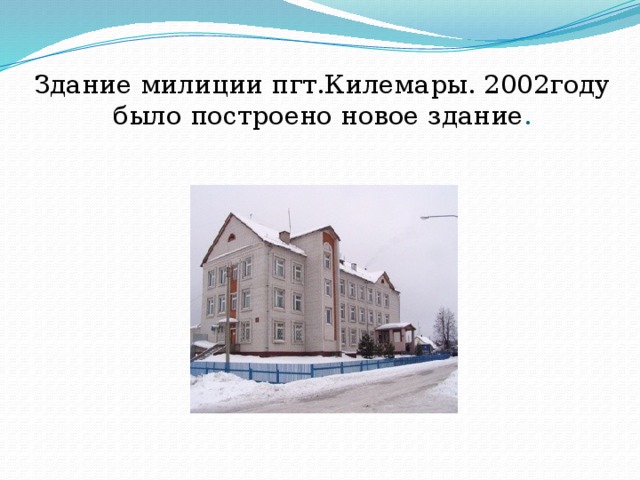 Здание милиции пгт.Килемары. 2002году было построено новое здание.